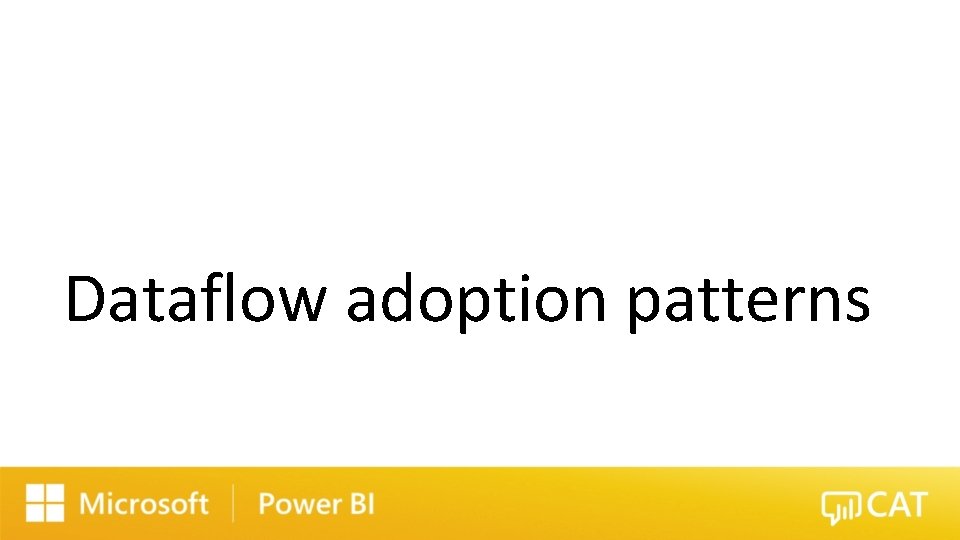 Dataflow adoption patterns

Microsoft | Power BI

CAT